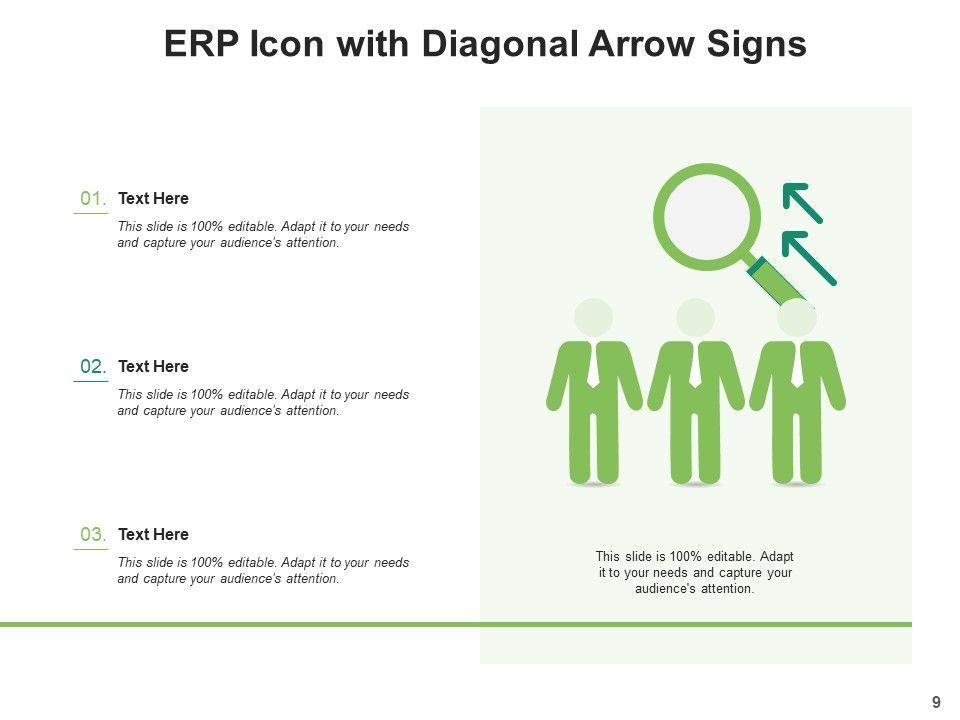 ERP Icon with Diagonal Arrow Signs

01. Text Here
This slide is 100% editable. Adapt it to your needs and capture your audience's attention.

02. Text Here
This slide is 100% editable. Adapt it to your needs and capture your audience's attention.

03. Text Here
This slide is 100% editable. Adapt it to your needs and capture your audience's attention.

This slide is 100% editable. Adapt it to your needs and capture your audience's attention.

9